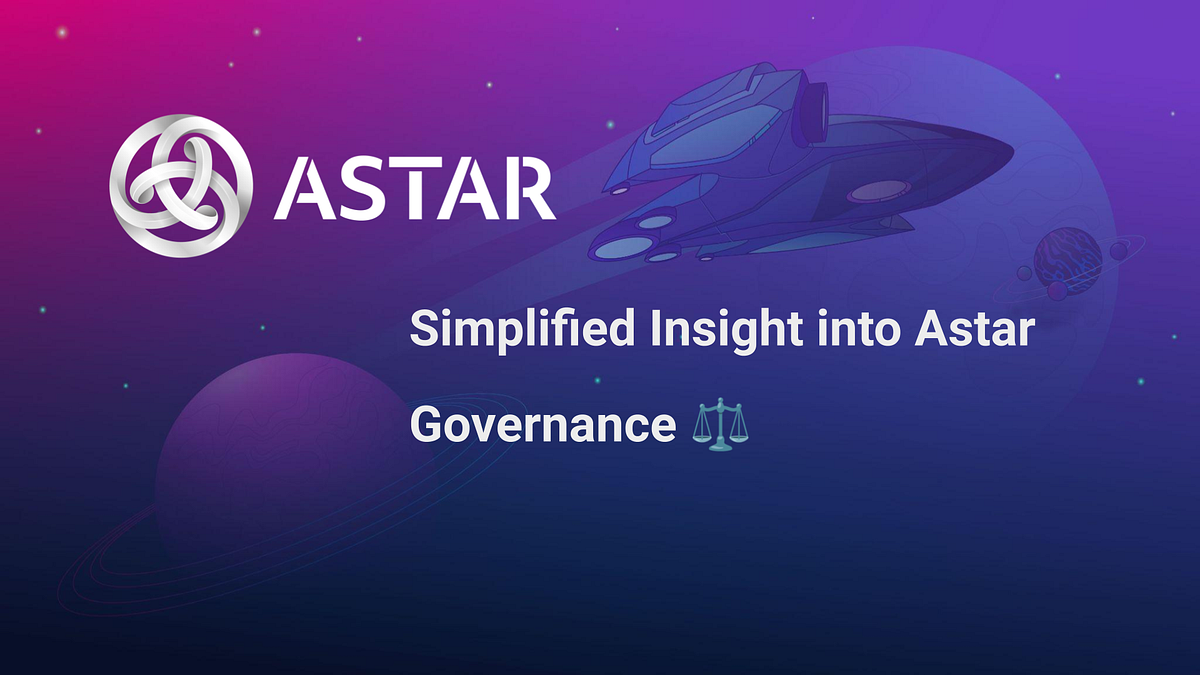 ASTAR

Simplified Insight into Astar Governance ⚖️